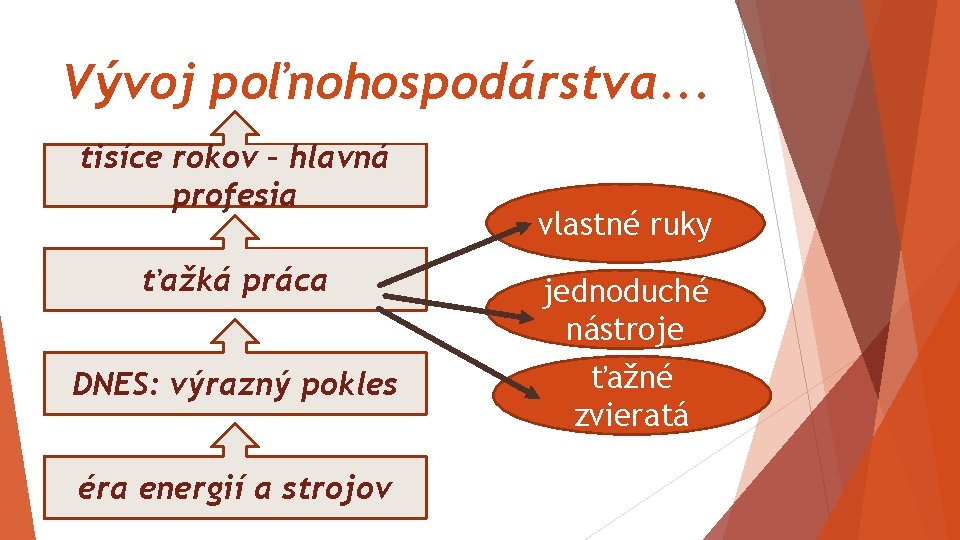 Vývoj poľnohospodárstva...

tisíce rokov – hlavná profesia

ťažká práca

DNES: výrazný pokles

éra energií a strojov

vlastné ruky

jednoduché nástroje

ťažné zvieratá